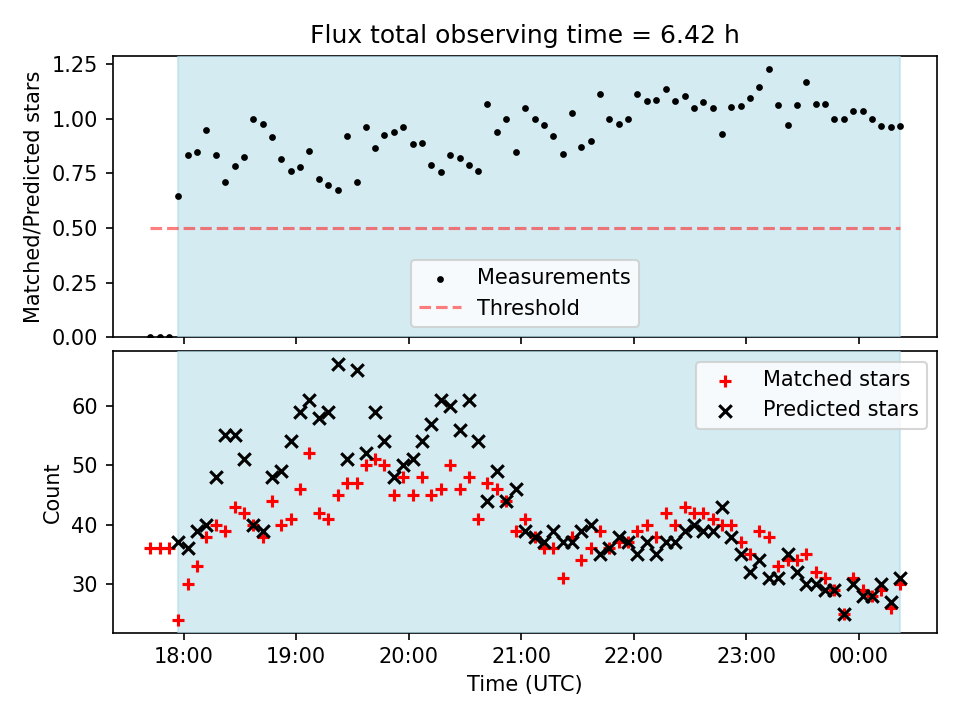 Flux total observing time = 6.42 h

Matched/Predicted stars

1.25
1.00
0.75
0.50
0.25
0.00

Measurements
Threshold

Count

60
50
40
30

Matched stars
Predicted stars

18:00
19:00
20:00
21:00
22:00
23:00
00:00

Time (UTC)